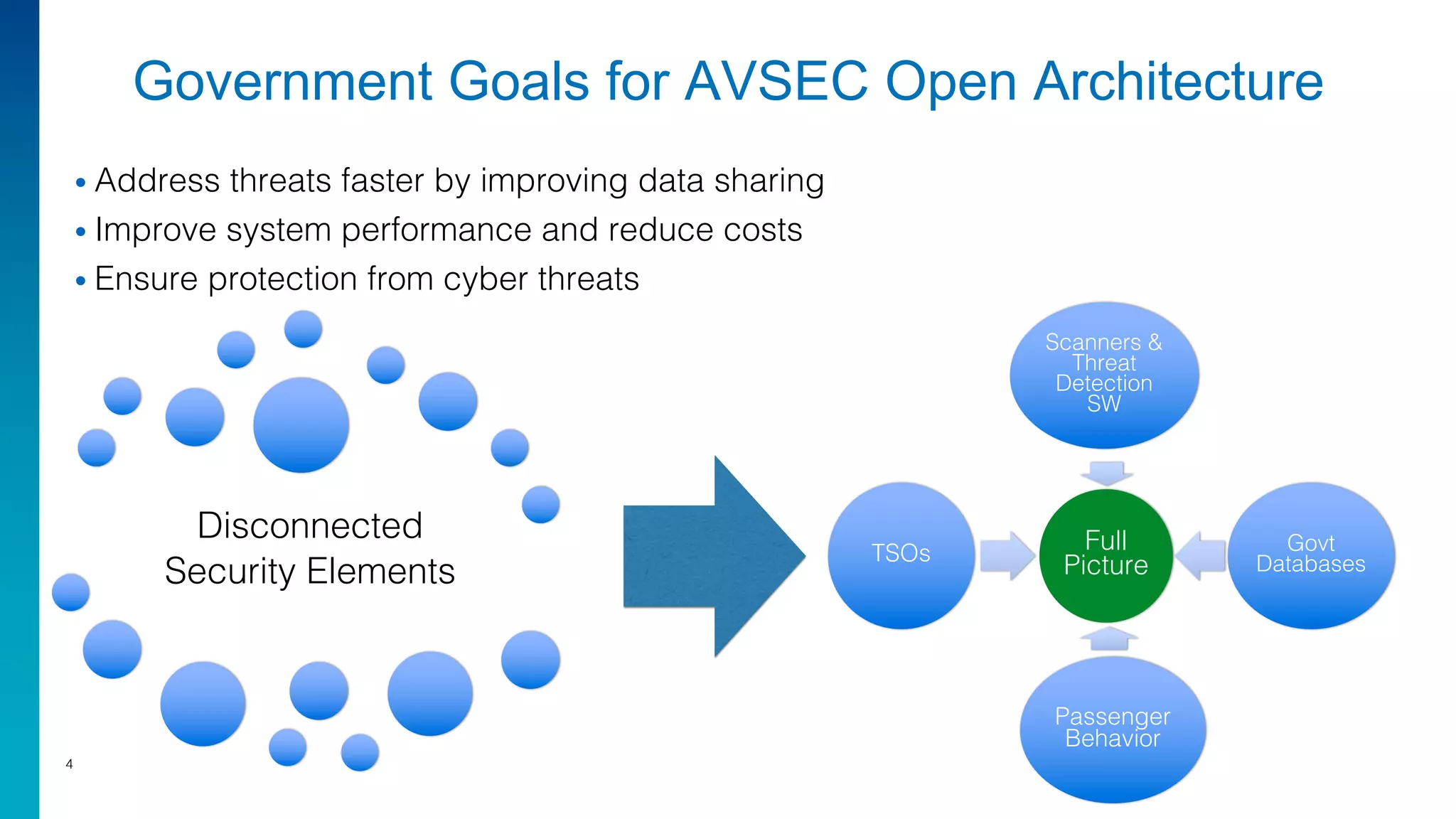 Government Goals for AVSEC Open Architecture

• Address threats faster by improving data sharing
• Improve system performance and reduce costs
• Ensure protection from cyber threats

Disconnected Security Elements

Scanners & Threat Detection SW

TSOs

Full Picture

Govt Databases

Passenger Behavior

4